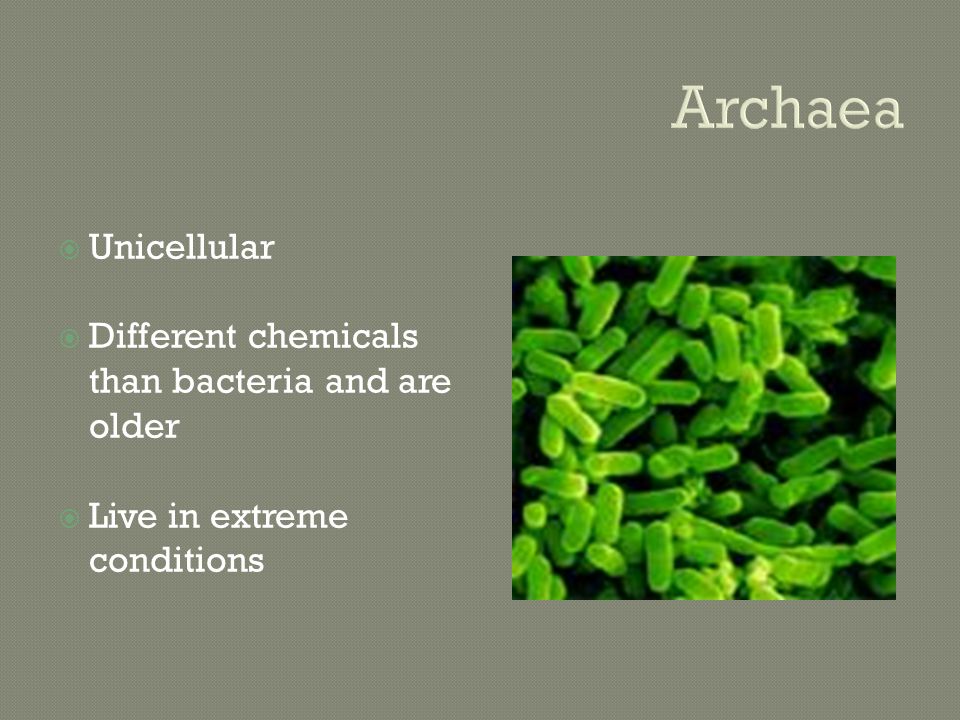 Archaea

Unicellular

Different chemicals than bacteria and are older

Live in extreme conditions